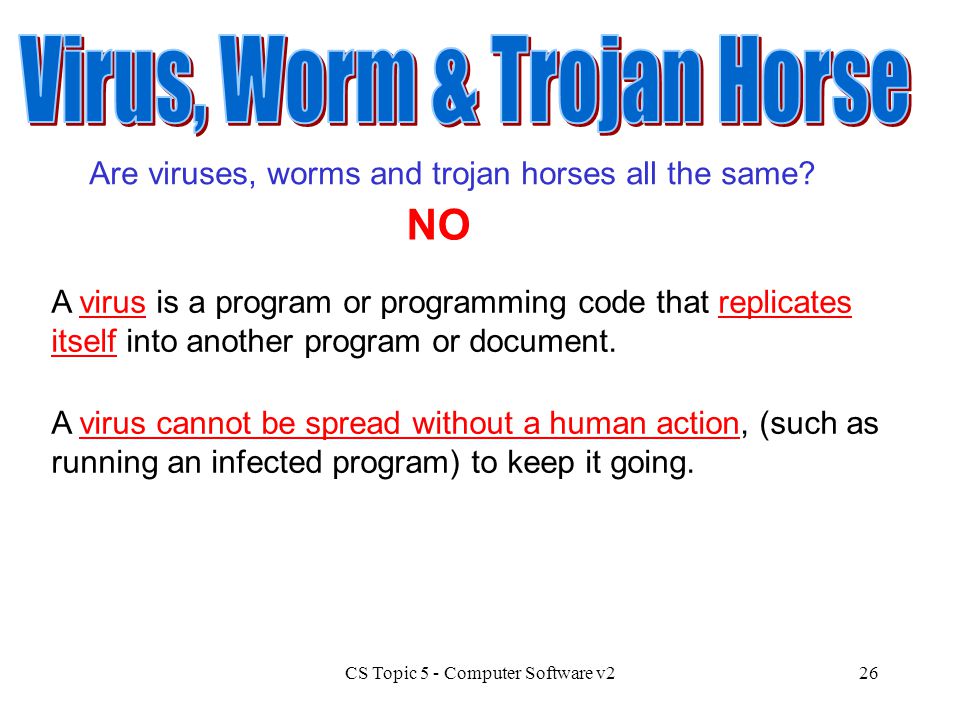 Virus, Worm & Trojan Horse

Are viruses, worms and trojan horses all the same?

NO

A virus is a program or programming code that replicates itself into another program or document.

A virus cannot be spread without a human action, (such as running an infected program) to keep it going.

CS Topic 5 - Computer Software v2

26